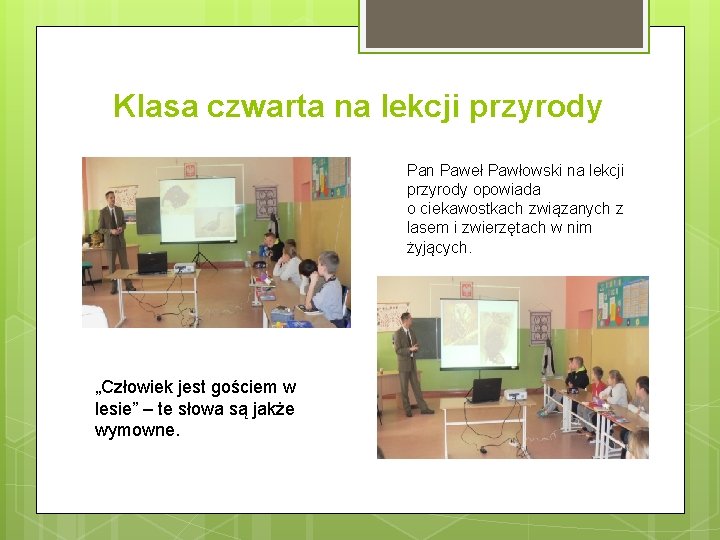 Klasa czwarta na lekcji przyrody

Pan Paweł Pawłowski na lekcji przyrody opowiada o ciekawostkach związanych z lasem i zwierzętach w nim żyjących.

„Człowiek jest gościem w lesie” – te słowa są jakże wymowne.